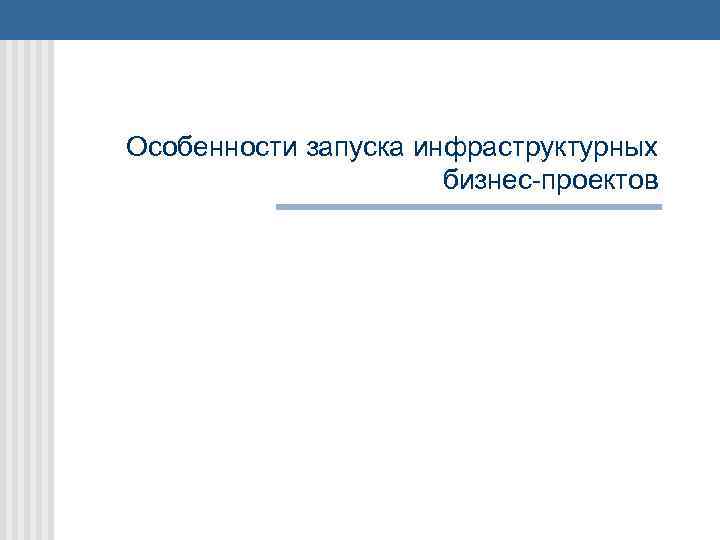 Особенности запуска инфраструктурных бизнес-проектов